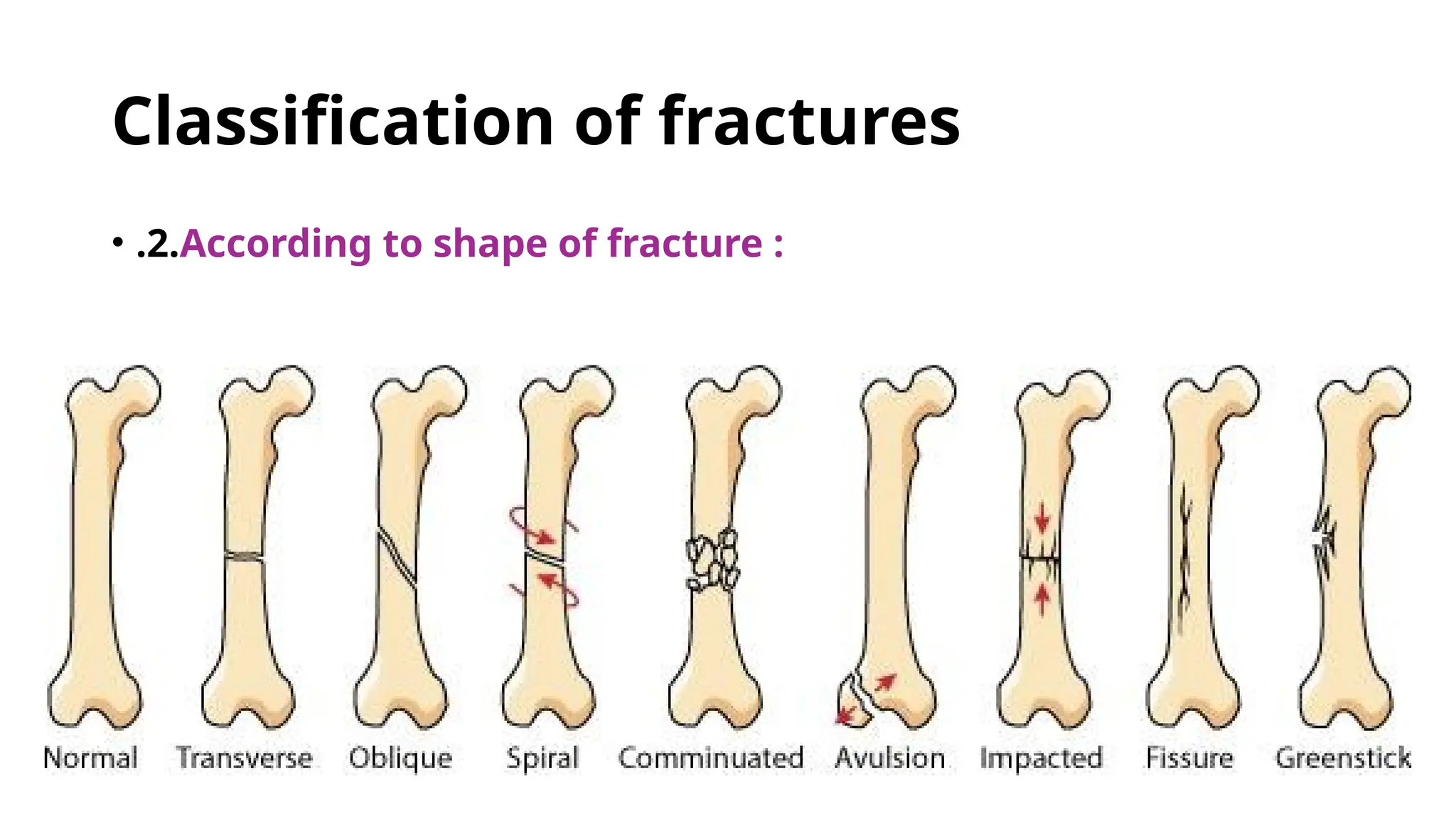 Classification of fractures

• .2.According to shape of fracture :

Normal Transverse Oblique Spiral Comminuated Avulsion Impacted Fissure Greenstick